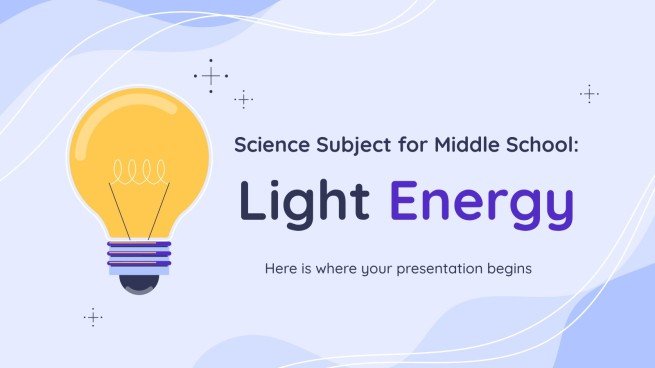 Science Subject for Middle School:

Light Energy

Here is where your presentation begins